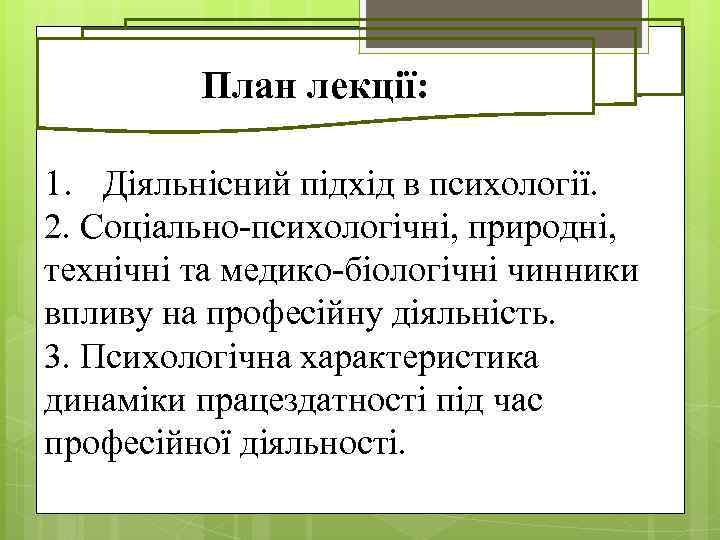 План лекції:

1. Діяльнісний підхід в психології.
2. Соціально-психологічні, природні, технічні та медико-біологічні чинники впливу на професійну діяльність.
3. Психологічна характеристика динаміки працездатності під час професійної діяльності.